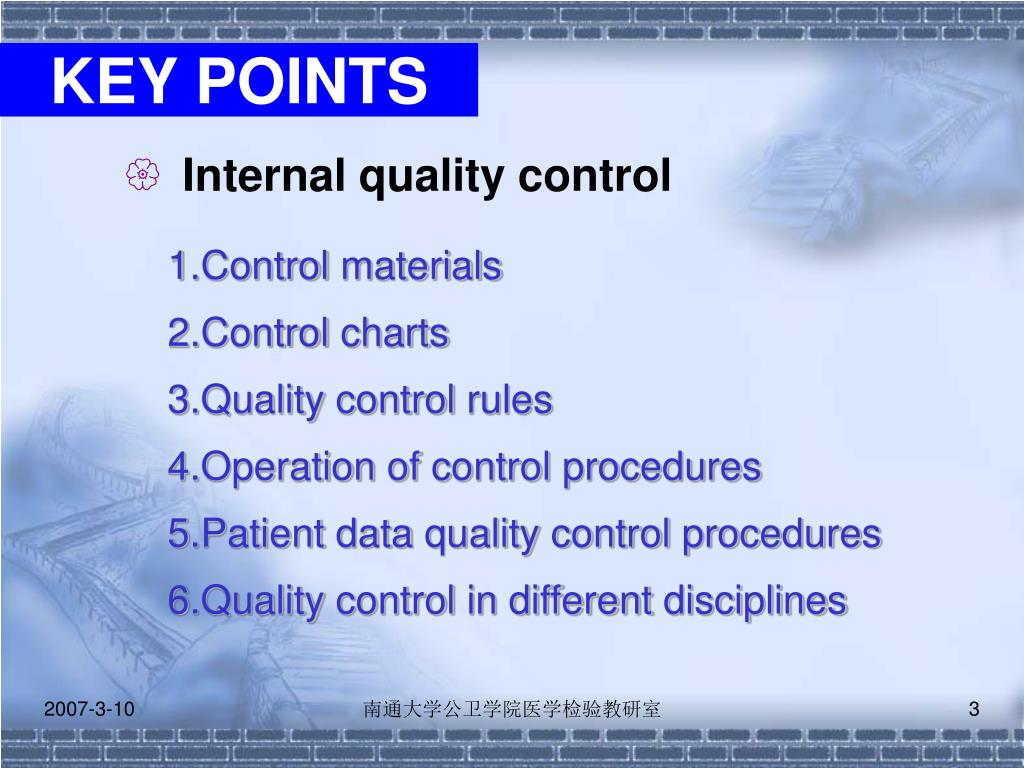 KEY POINTS

Internal quality control

1.Control materials

2.Control charts

3.Quality control rules

4.Operation of control procedures

5.Patient data quality control procedures

6.Quality control in different disciplines

2007-3-10

南通大学公卫学院医学检验教研室

3